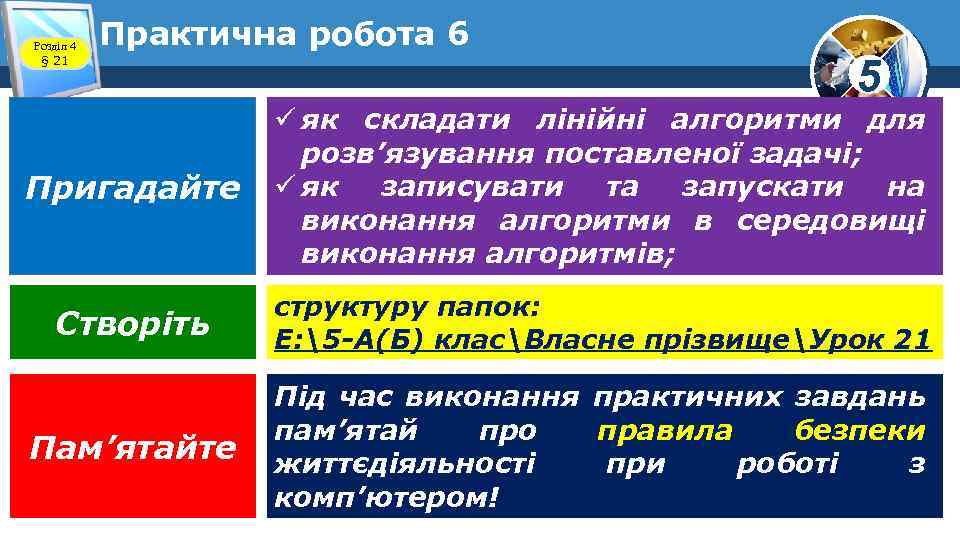 Розділ 4
§ 21

Практична робота 6

5

Пригадайте

✓ як складати лінійні алгоритми для розв’язування поставленої задачі;
✓ як записувати та запускати на виконання алгоритми в середовищі виконання алгоритмів;

Створіть

структуру папок:
E:\5-А(Б) клас\Власне прізвище\Урок 21

Пам’ятайте

Під час виконання практичних завдань пам’ятай про правила безпеки життєдіяльності при роботі з комп’ютером!